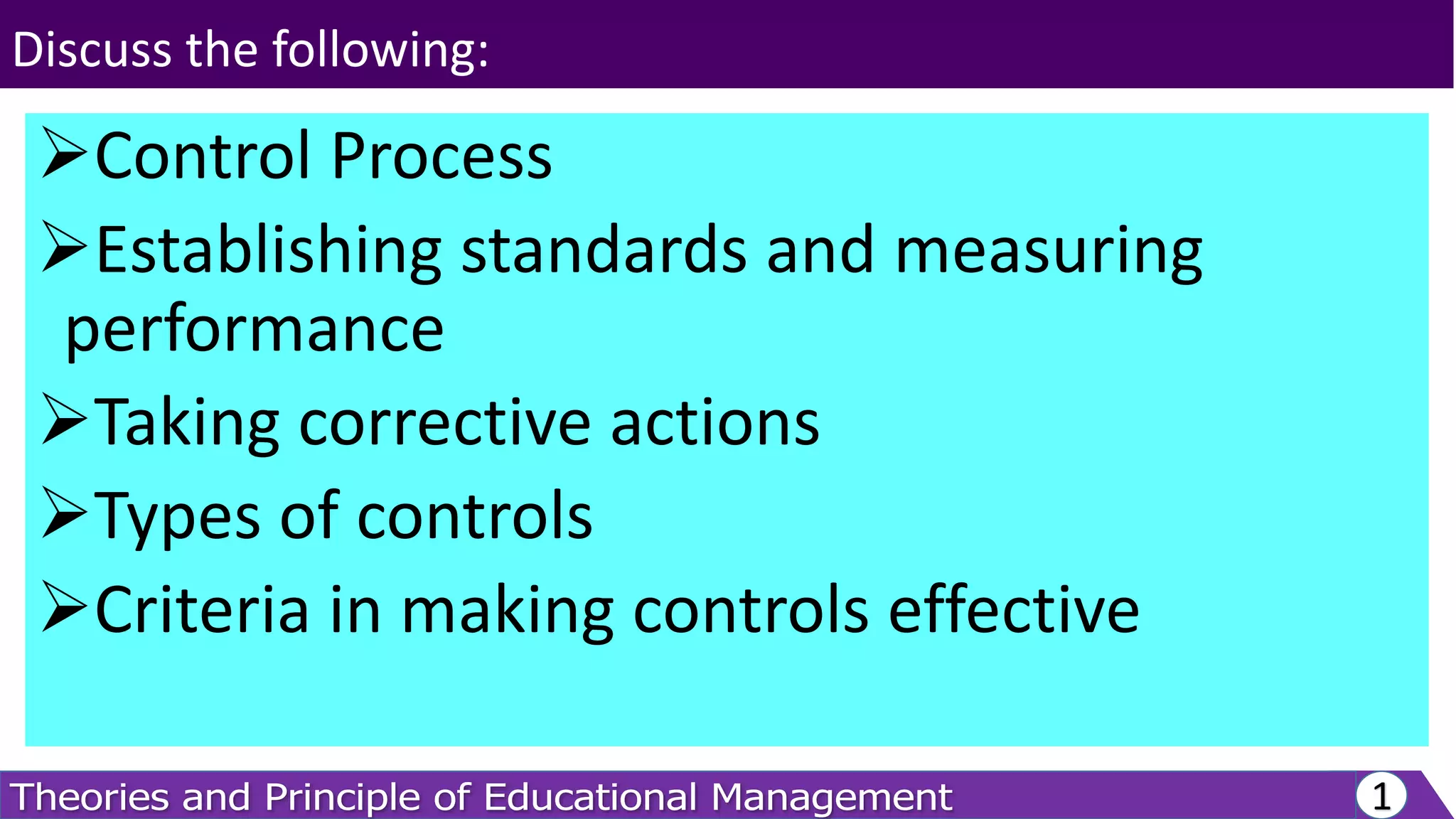 Discuss the following:

➢Control Process

➢Establishing standards and measuring performance

➢Taking corrective actions

➢Types of controls

➢Criteria in making controls effective

Theories and Principle of Educational Management

1